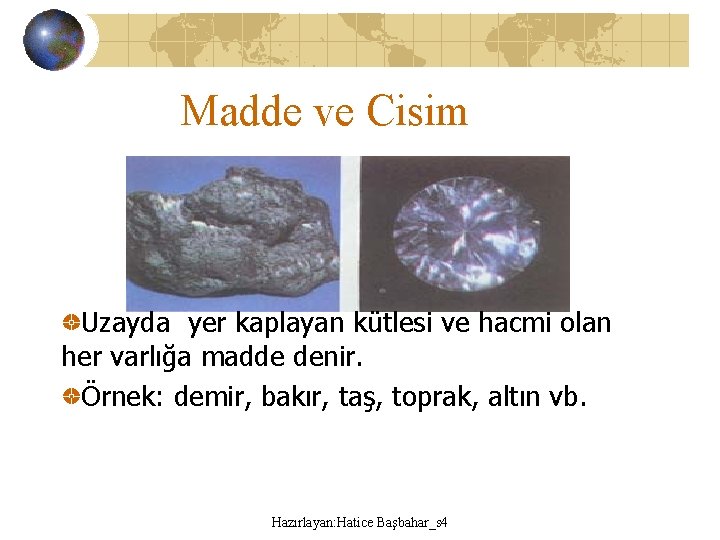 Madde ve Cisim

Uzayda yer kaplayan kütlesi ve hacmi olan her varlığa madde denir.

Örnek: demir, bakır, taş, toprak, altın vb.

Hazırlayan:Hatice Başbahar_s4